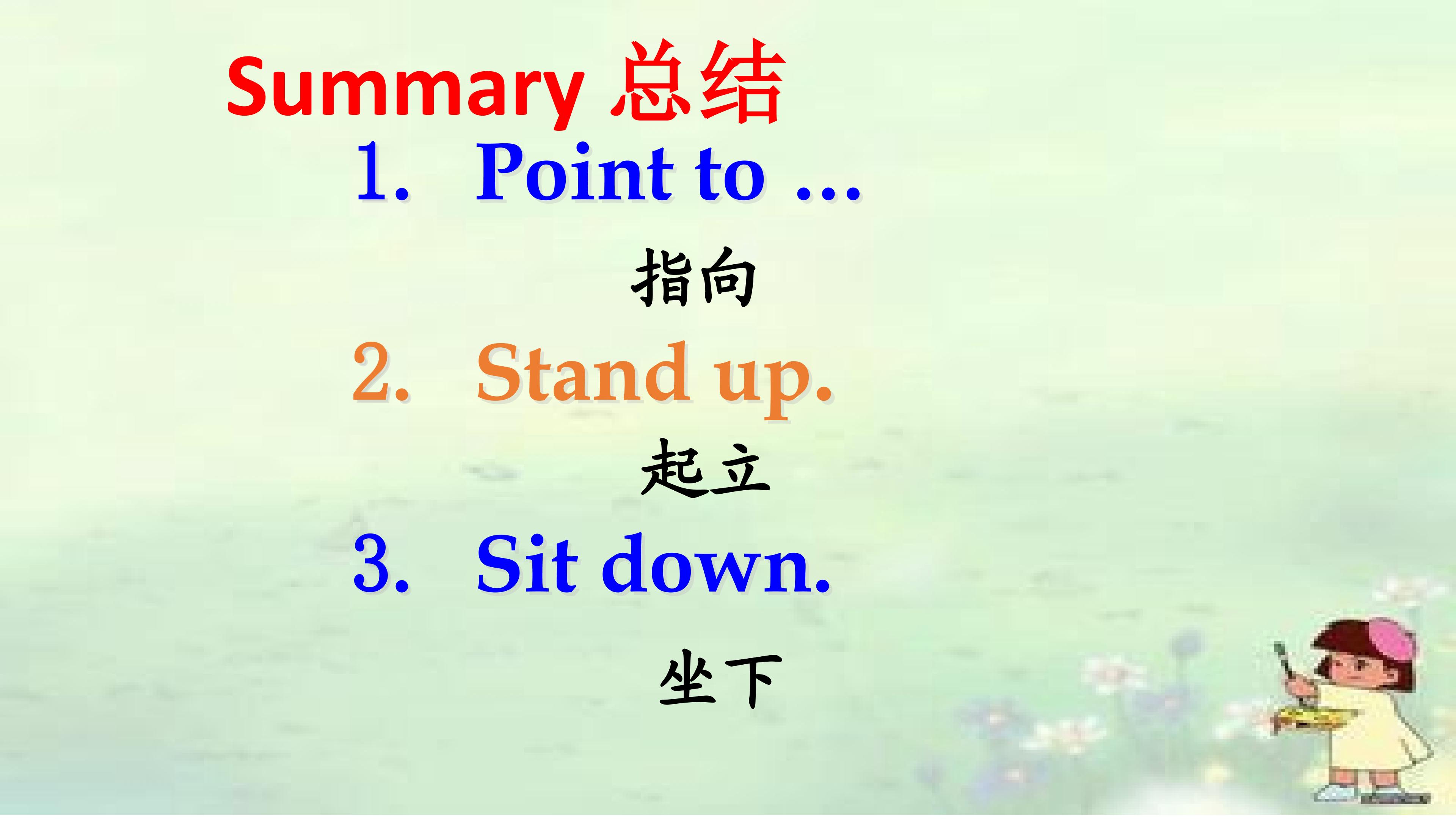 Summary 总结

1. Point to ...

指向

2. Stand up.

起立

3. Sit down.

坐下